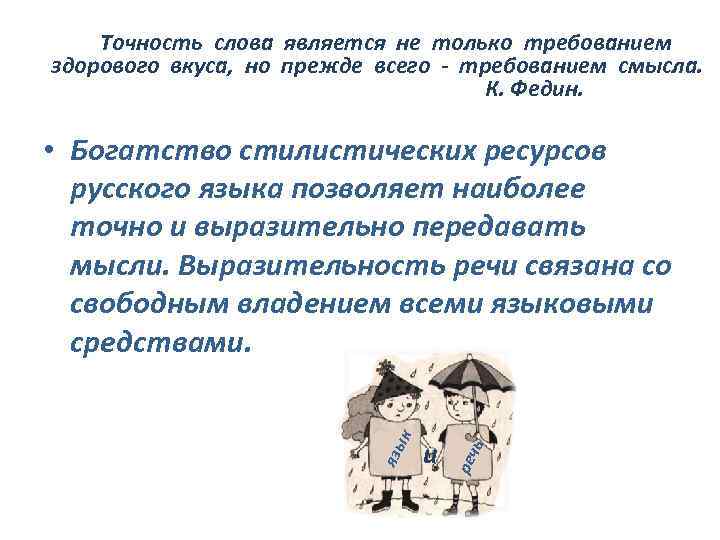 Точность слова является не только требованием здорового вкуса, но прежде всего - требованием смысла.
К. Федин.

• Богатство стилистических ресурсов русского языка позволяет наиболее точно и выразительно передавать мысли. Выразительность речи связана со свободным владением всеми языковыми средствами.

язык
и
речь